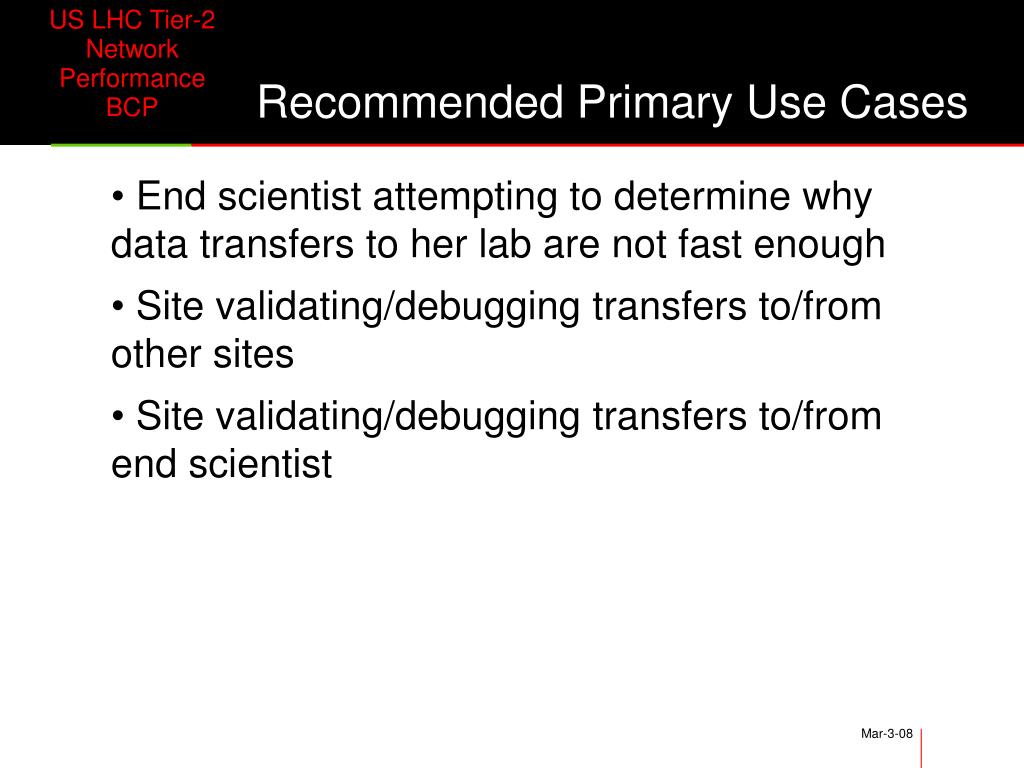 US LHC Tier-2 Network Performance BCP

Recommended Primary Use Cases

• End scientist attempting to determine why data transfers to her lab are not fast enough

• Site validating/debugging transfers to/from other sites

• Site validating/debugging transfers to/from end scientist

Mar-3-08